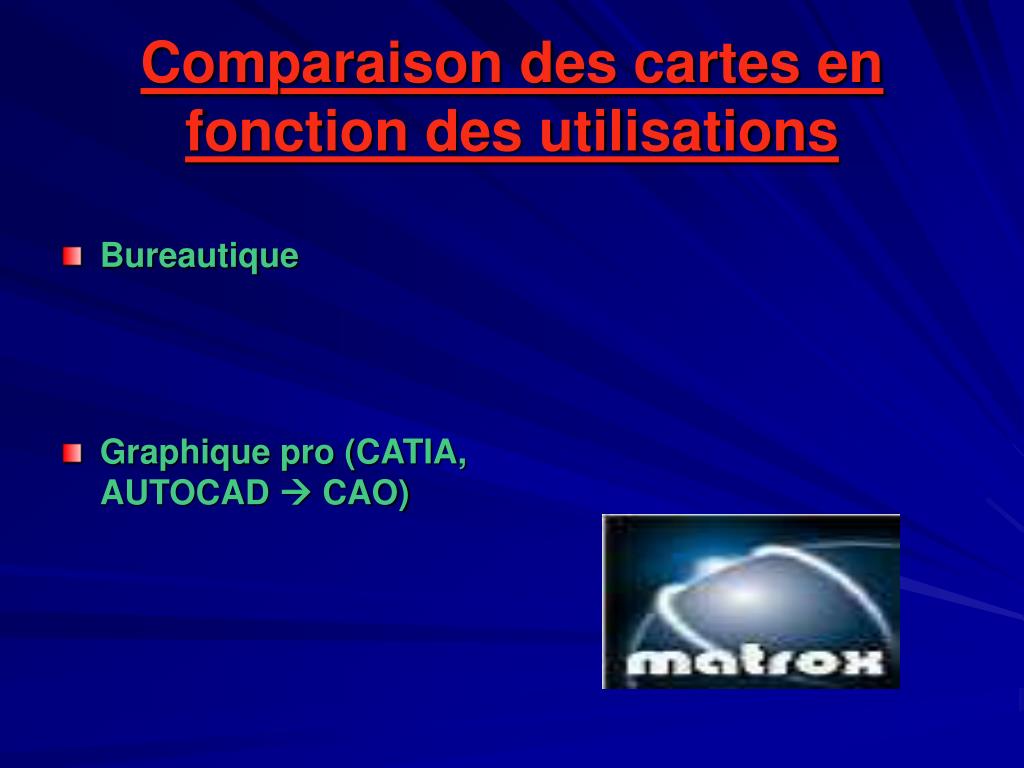 Comparaison des cartes en fonction des utilisations

Bureautique

Graphique pro (CATIA, AUTOCAD → CAO)

matrox